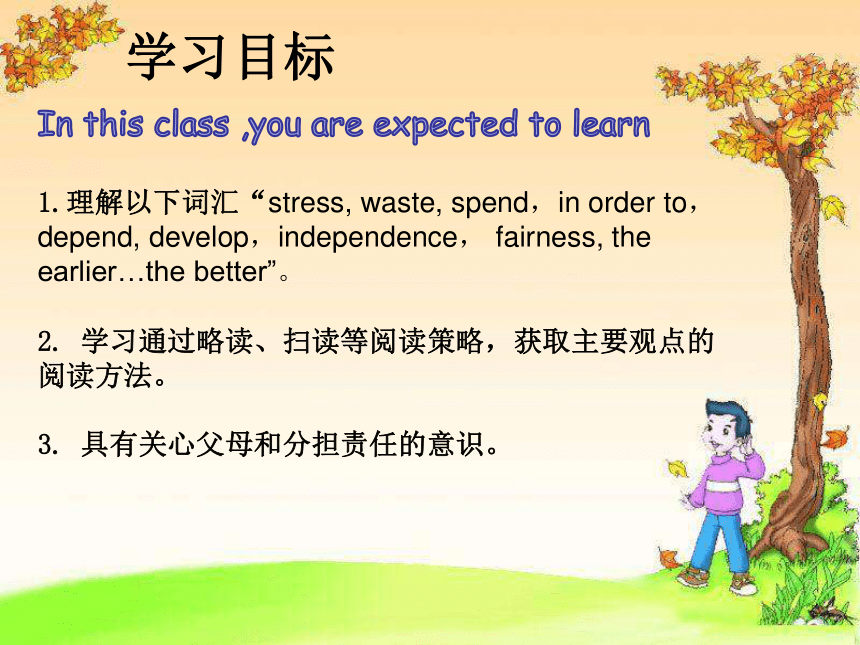 学习目标

In this class ,you are expected to learn

1. 理解以下词汇“stress, waste, spend，in order to，depend, develop，independence， fairness, the earlier…the better”。

2. 学习通过略读、扫读等阅读策略，获取主要观点的阅读方法。

3. 具有关心父母和分担责任的意识。